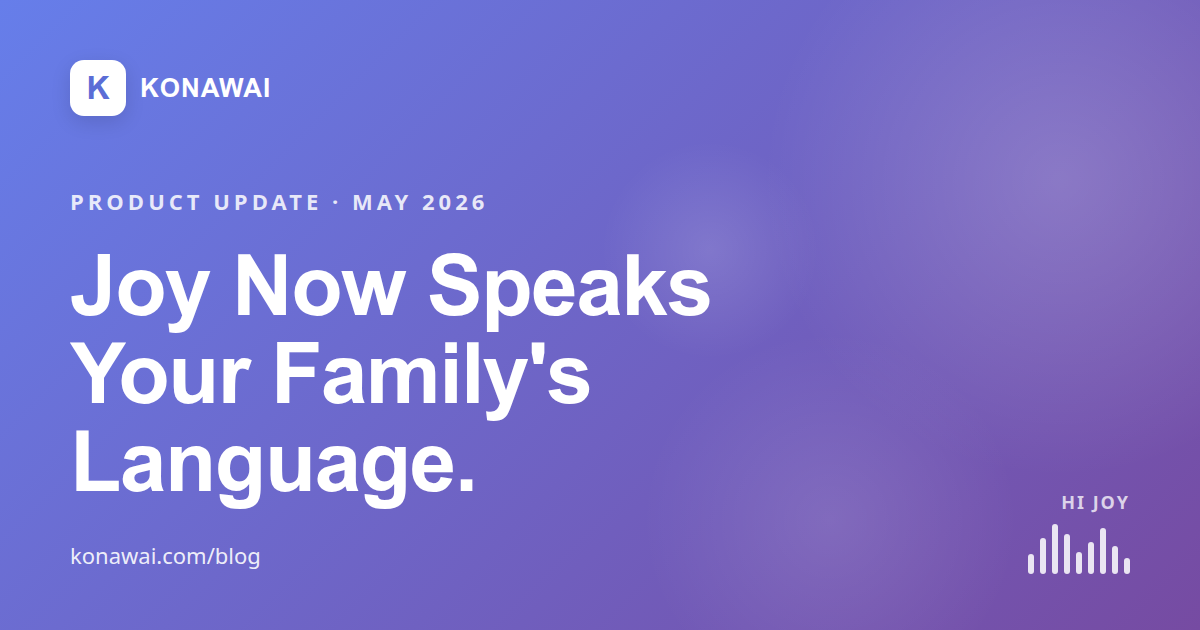 K KONAWAI

PRODUCT UPDATE · MAY 2026

Joy Now Speaks Your Family's Language.

konawai.com/blog

HI JOY